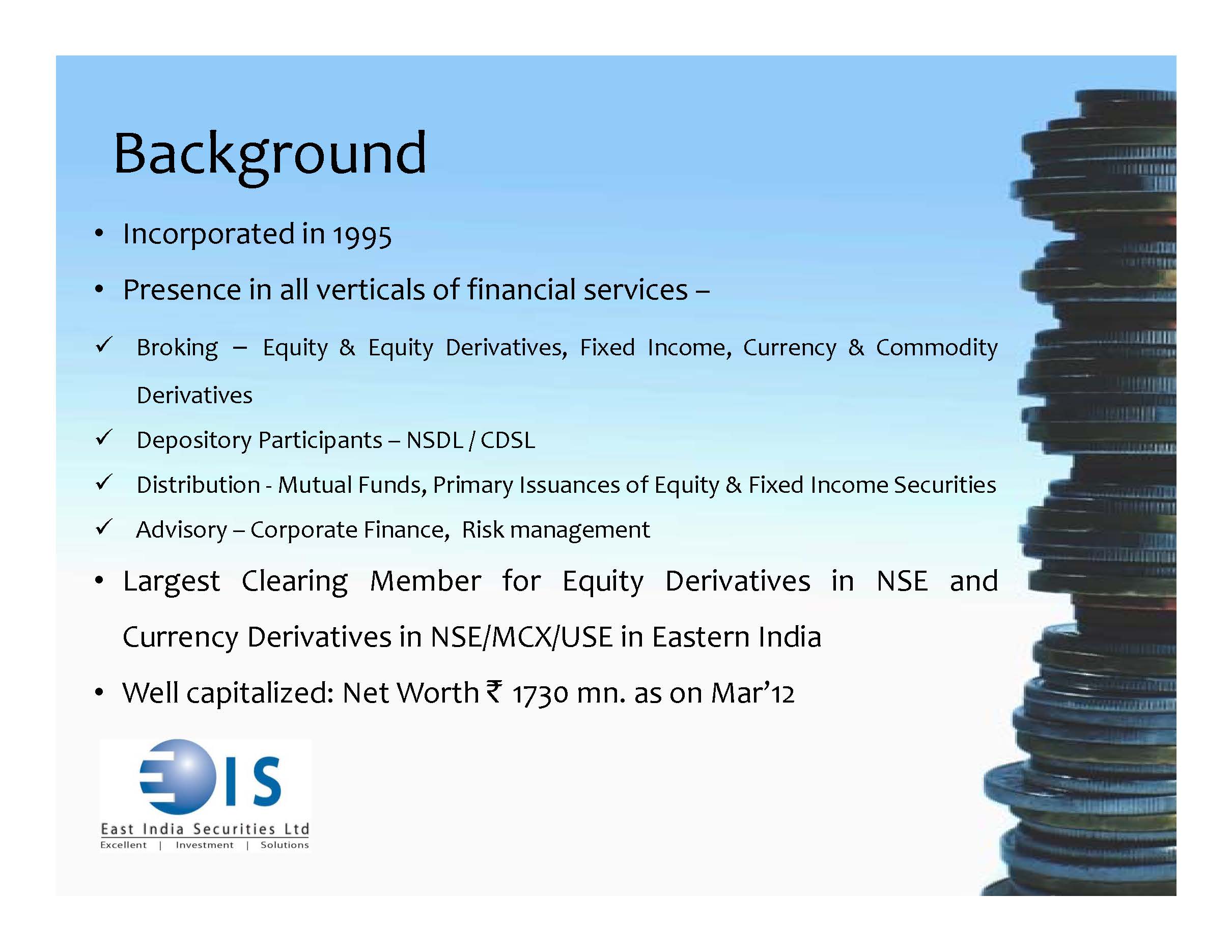 Background

• Incorporated in 1995

• Presence in all verticals of financial services –

✓ Broking – Equity & Equity Derivatives, Fixed Income, Currency & Commodity Derivatives

✓ Depository Participants – NSDL / CDSL

✓ Distribution - Mutual Funds, Primary Issuances of Equity & Fixed Income Securities

✓ Advisory – Corporate Finance, Risk management

• Largest Clearing Member for Equity Derivatives in NSE and Currency Derivatives in NSE/MCX/USE in Eastern India

• Well capitalized: Net Worth ₹ 1730 mn. as on Mar'12

EIS
East India Securities Ltd
Excellent | Investment | Solutions